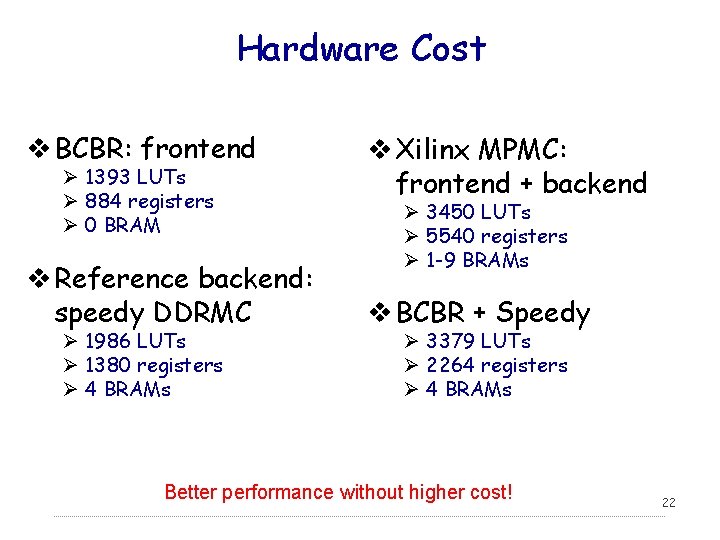 Hardware Cost

❖ BCBR: frontend
➢ 1393 LUTs
➢ 884 registers
➢ 0 BRAM

❖ Reference backend: speedy DDRMC
➢ 1986 LUTs
➢ 1380 registers
➢ 4 BRAMs

❖ Xilinx MPMC: frontend + backend
➢ 3450 LUTs
➢ 5540 registers
➢ 1-9 BRAMs

❖ BCBR + Speedy
➢ 3379 LUTs
➢ 2264 registers
➢ 4 BRAMs

Better performance without higher cost!

22